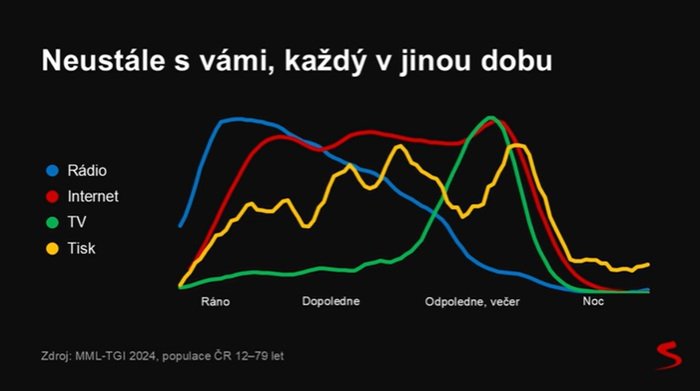 Neustále s vámi, každý v jinou dobu

Rádio
Internet
TV
Tisk

Ráno
Dopoledne
Odpoledne, večer
Noc

Zdroj: MML-TGI 2024, populace ČR 12–79 let